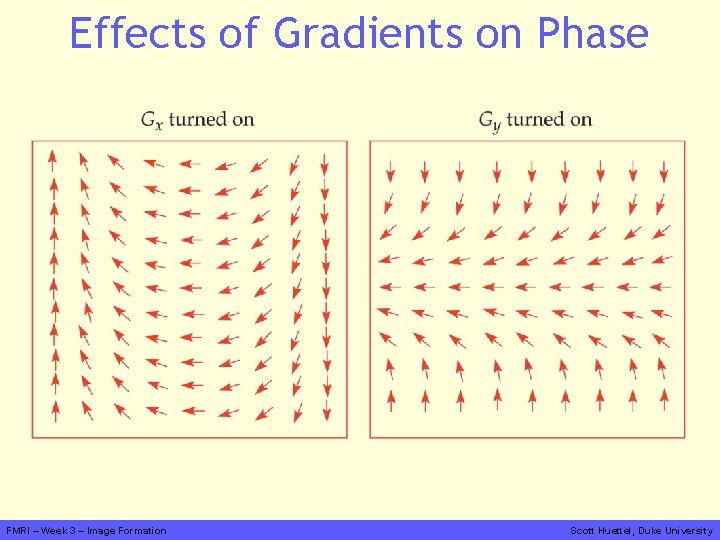 Effects of Gradients on Phase

$G_x$ turned on

$G_y$ turned on

FMRI – Week 3 – Image Formation

Scott Huettel, Duke University